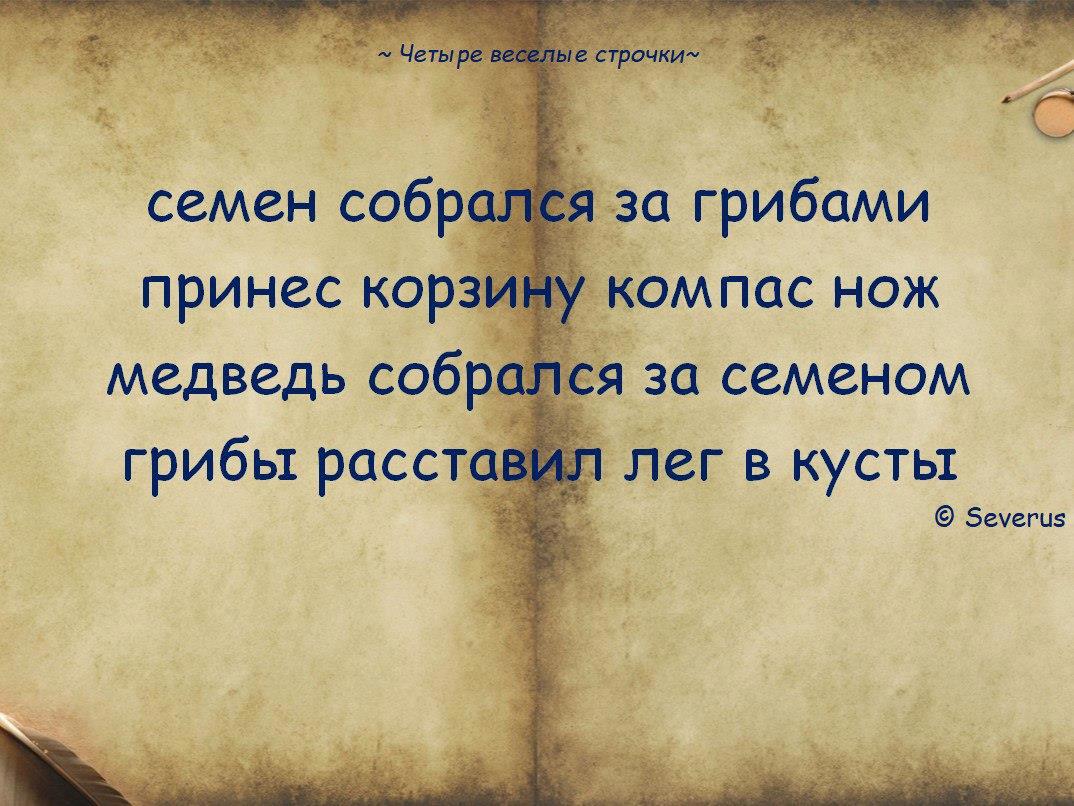 ~ Четыре веселые строчки~

семен собрался за грибами
принес корзину компас нож
медведь собрался за семеном
грибы расставил лег в кусты

© Severus